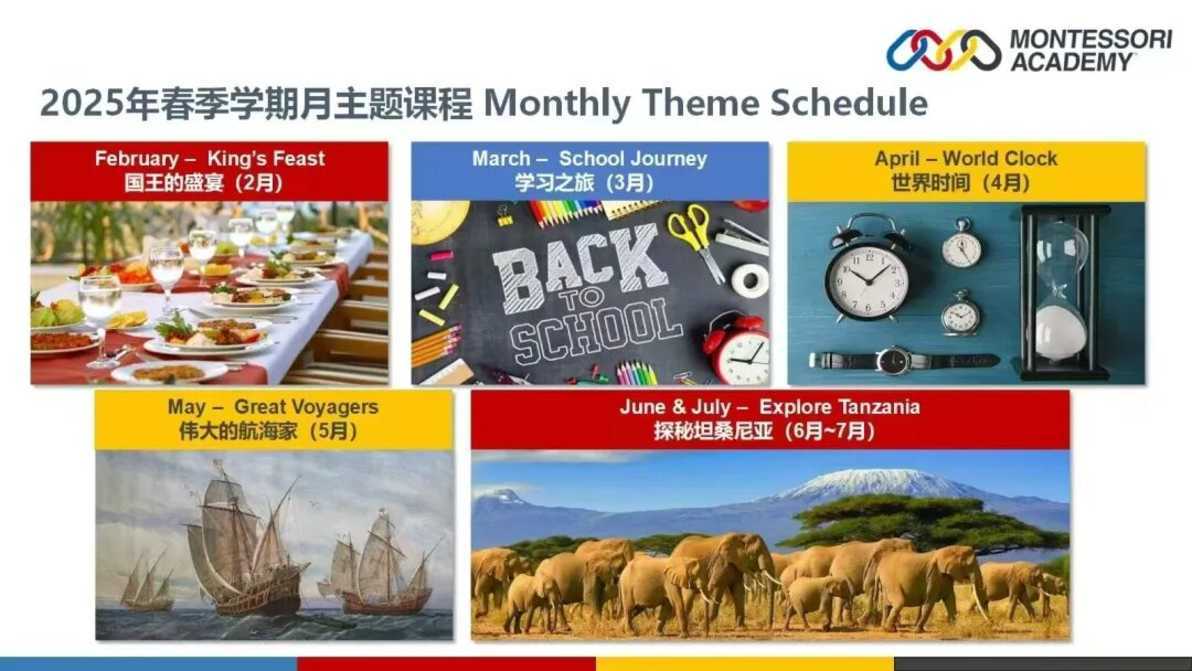 MONTESSORI ACADEMY

2025年春季学期月主题课程 Monthly Theme Schedule

February – King's Feast
国王的盛宴（2月）

March – School Journey
学习之旅（3月）

BACK TO SCHOOL

April – World Clock
世界时间（4月）

May – Great Voyagers
伟大的航海家（5月）

June & July – Explore Tanzania
探秘坦桑尼亚（6月~7月）